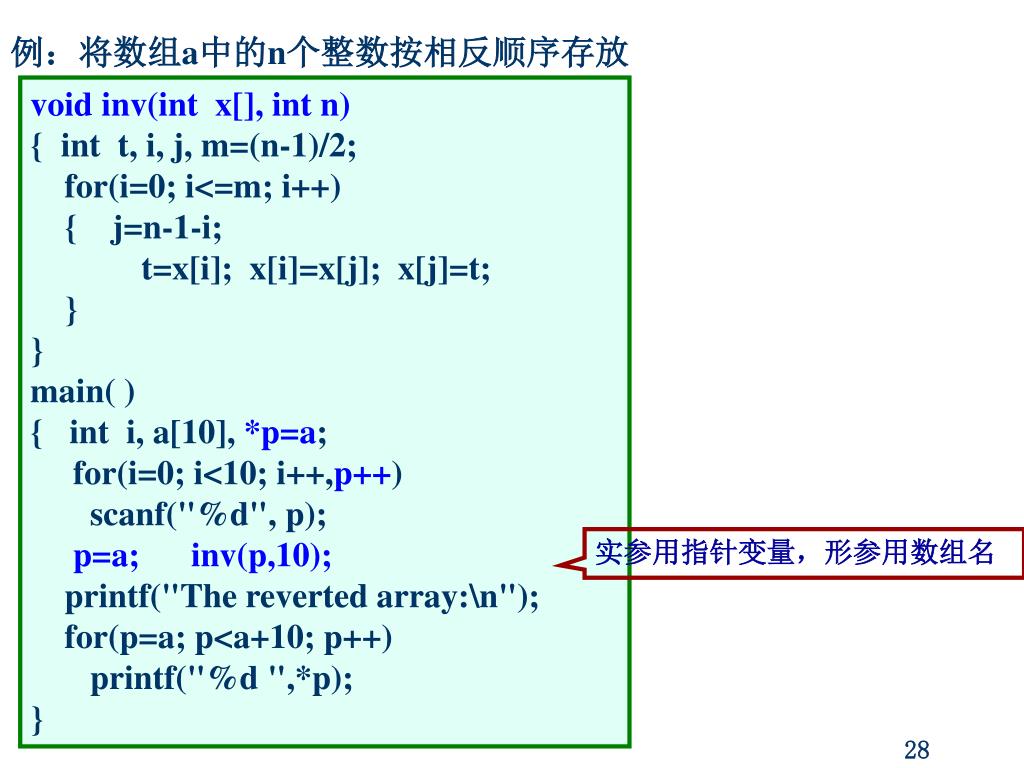 例：将数组a中的n个整数按相反顺序存放

void inv(int x[], int n)
{ int t, i, j, m=(n-1)/2;
for(i=0; i<=m; i++)
{ j=n-1-i;
t=x[i]; x[i]=x[j]; x[j]=t;
}
}
main( )
{ int i, a[10], *p=a;
for(i=0; i<10; i++,p++)
scanf("%d", p);
p=a; inv(p,10);
printf("The reverted array:\n");
for(p=a; p<a+10; p++)
printf("%d ",*p);
}

实参用指针变量，形参用数组名

28